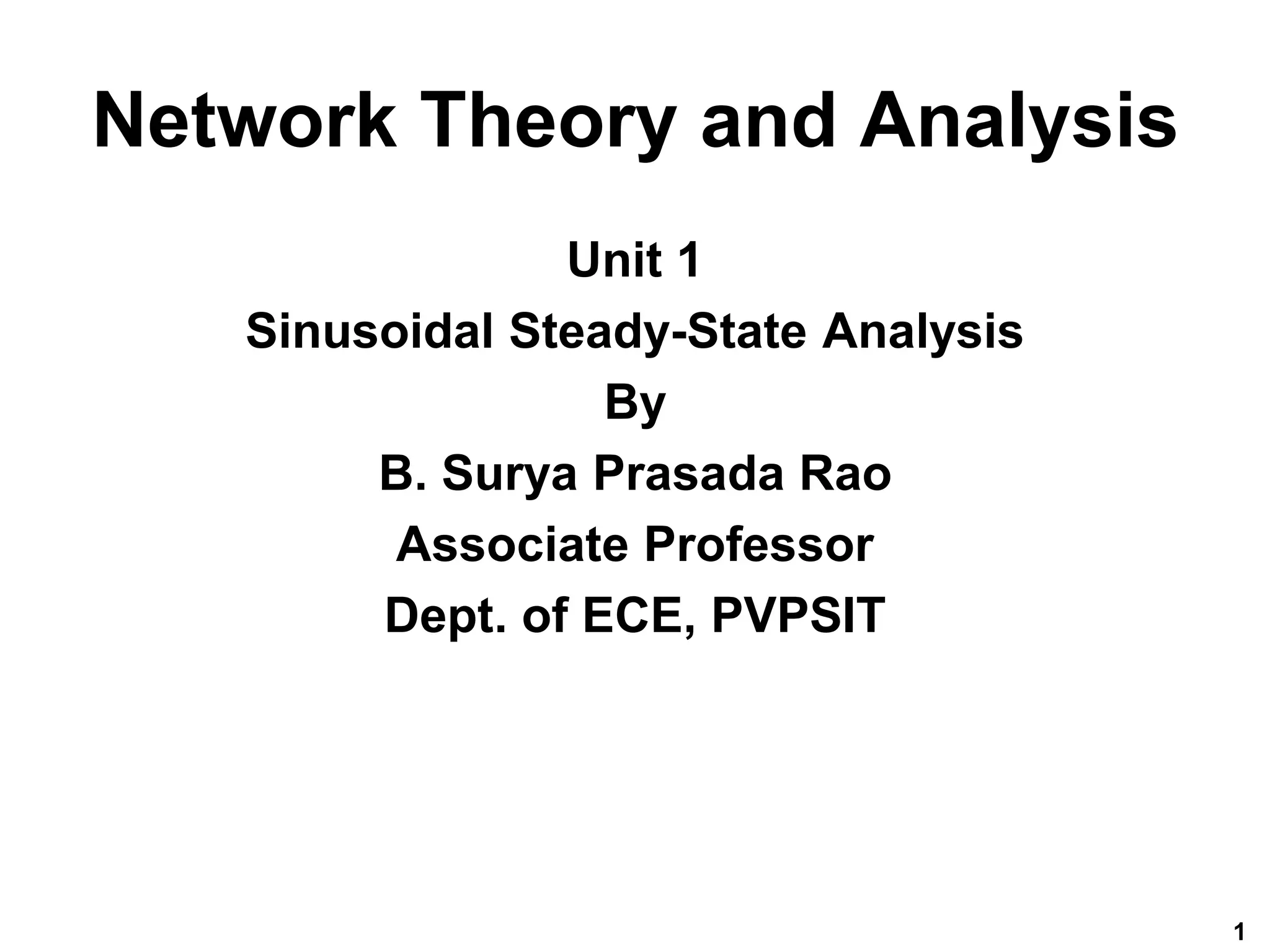 Network Theory and Analysis

Unit 1
Sinusoidal Steady-State Analysis
By
B. Surya Prasada Rao
Associate Professor
Dept. of ECE, PVPSIT

1